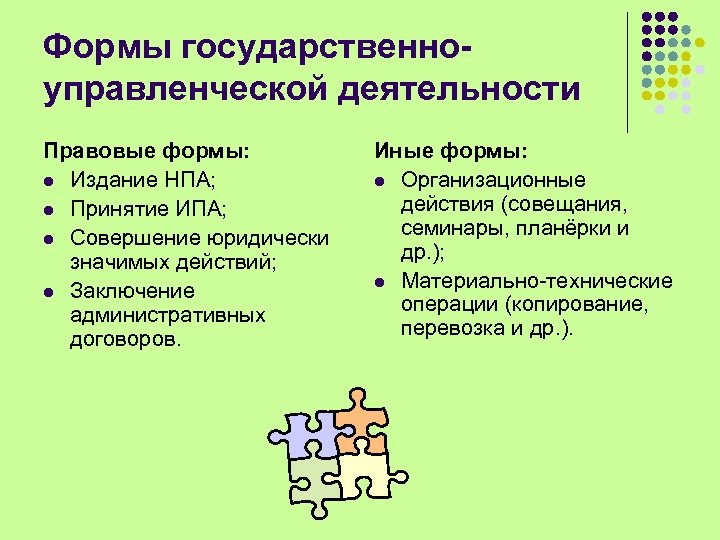 Формы государственно-управленческой деятельности

Правовые формы:
- Издание НПА;
- Принятие ИПА;
- Совершение юридически значимых действий;
- Заключение административных договоров.

Иные формы:
- Организационные действия (совещания, семинары, планёрки и др.);
- Материально-технические операции (копирование, перевозка и др.).